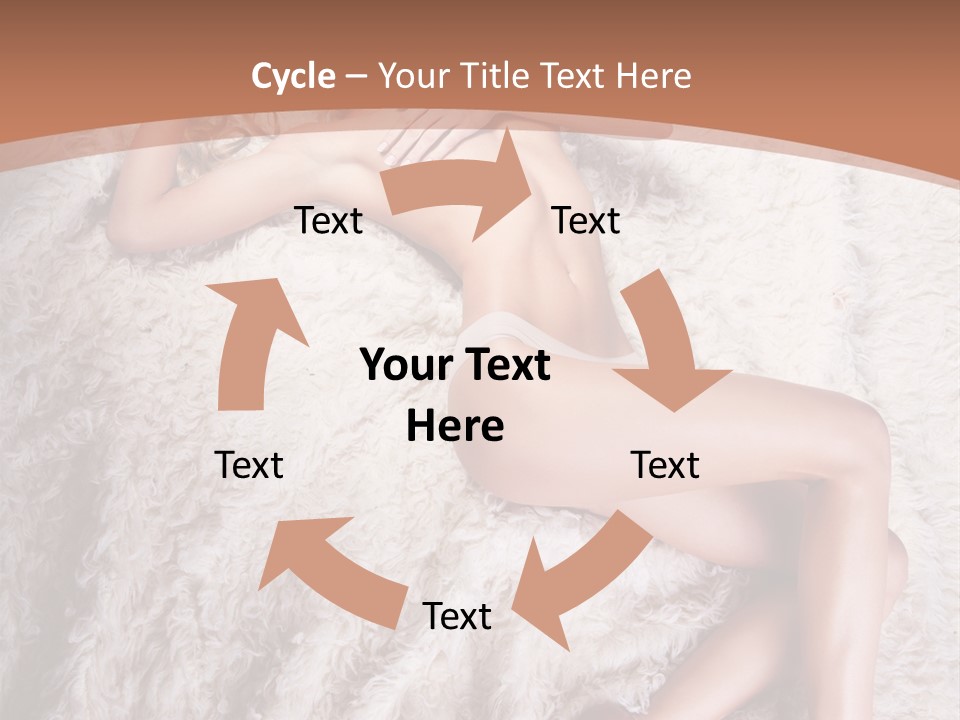 Cycle – Your Title Text Here

Text

Text

Your Text Here

Text

Text

Text